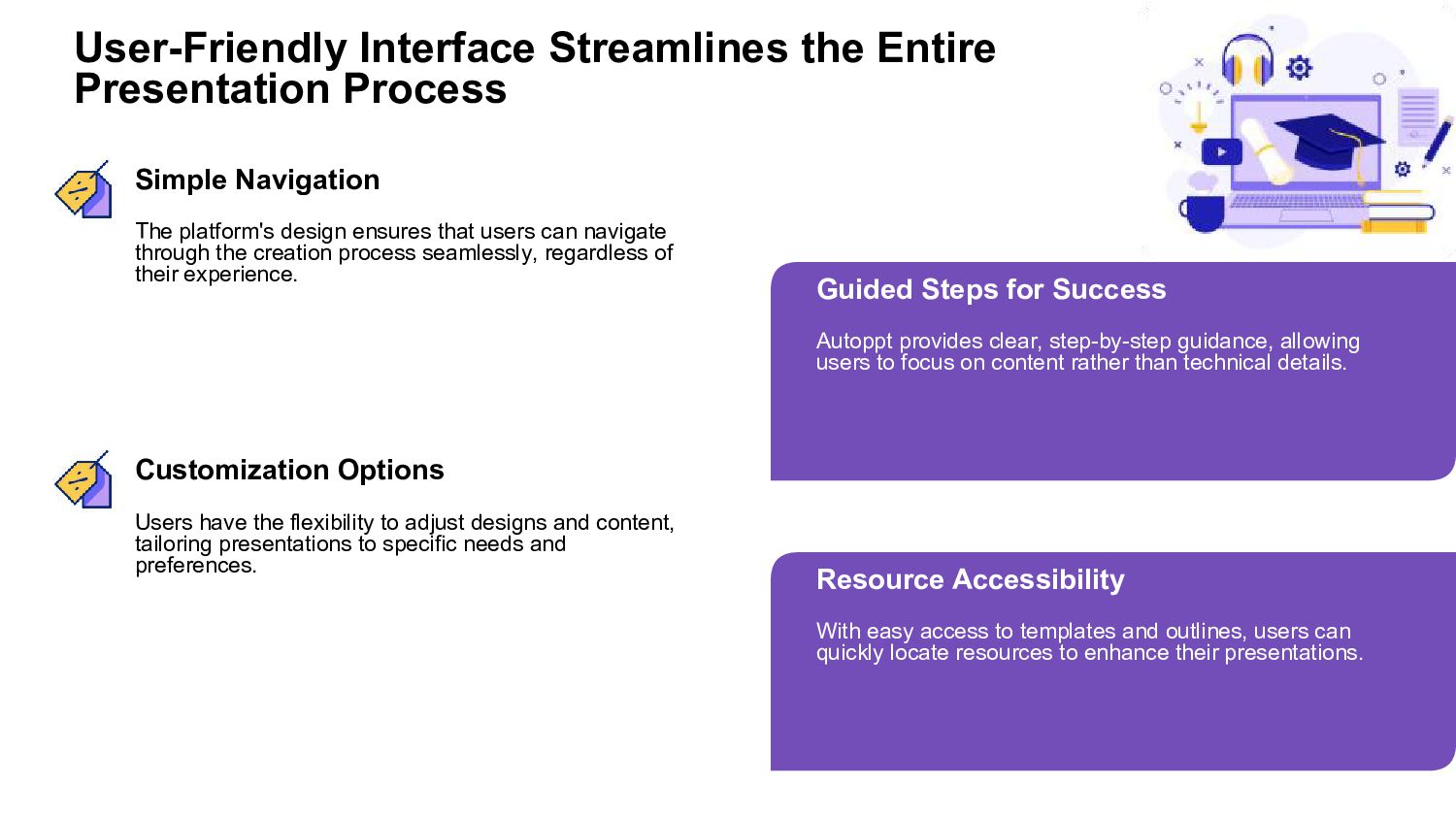 User-Friendly Interface Streamlines the Entire Presentation Process

Simple Navigation

The platform's design ensures that users can navigate through the creation process seamlessly, regardless of their experience.

Customization Options

Users have the flexibility to adjust designs and content, tailoring presentations to specific needs and preferences.

Guided Steps for Success

Autoppt provides clear, step-by-step guidance, allowing users to focus on content rather than technical details.

Resource Accessibility

With easy access to templates and outlines, users can quickly locate resources to enhance their presentations.